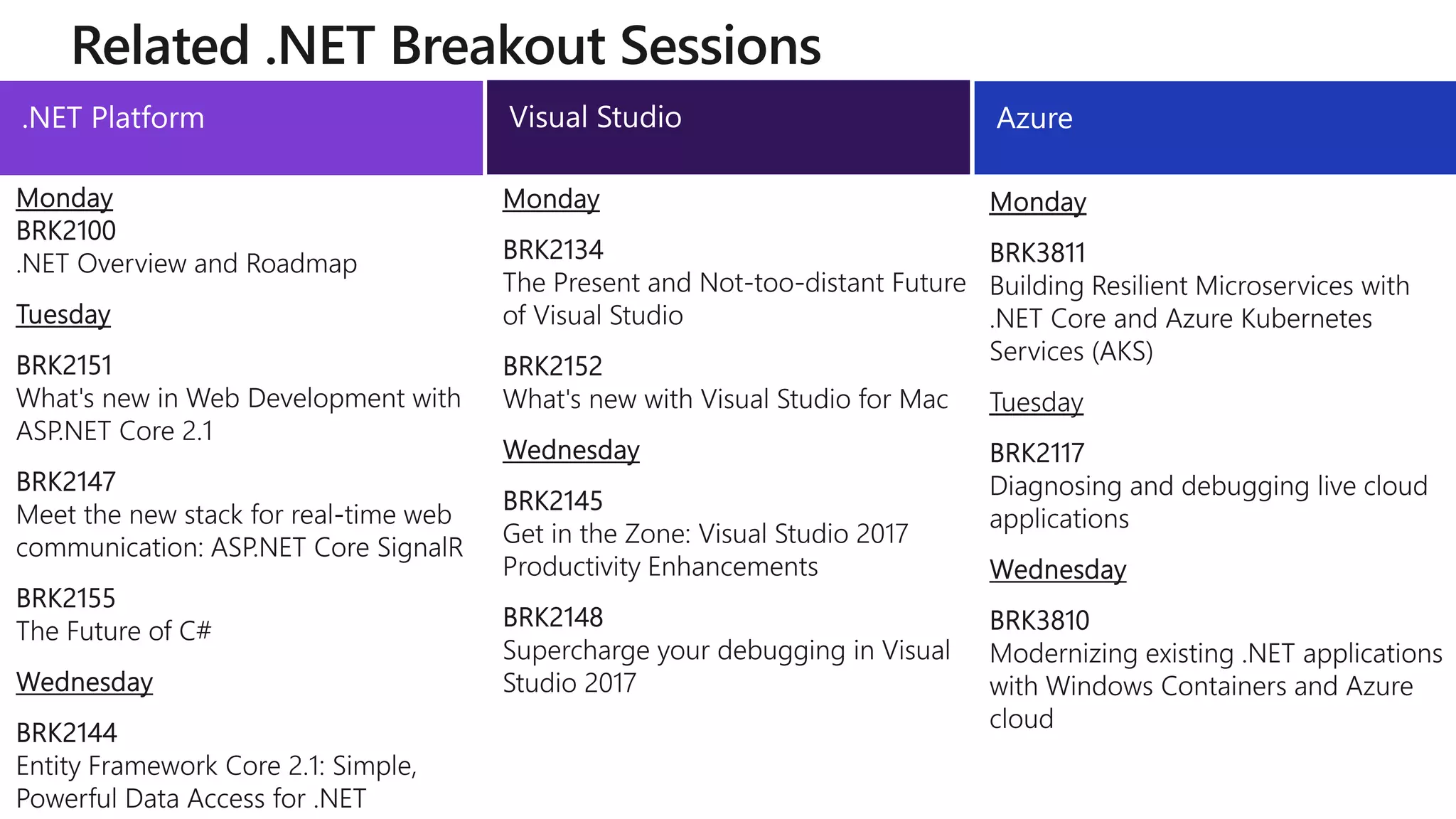 Related .NET Breakout Sessions

.NET Platform

Monday
BRK2100
.NET Overview and Roadmap

Tuesday

BRK2151
What's new in Web Development with ASP.NET Core 2.1

BRK2147
Meet the new stack for real-time web communication: ASP.NET Core SignalR

BRK2155
The Future of C#

Wednesday

BRK2144
Entity Framework Core 2.1: Simple, Powerful Data Access for .NET

Visual Studio

Monday

BRK2134
The Present and Not-too-distant Future of Visual Studio

BRK2152
What's new with Visual Studio for Mac

Wednesday

BRK2145
Get in the Zone: Visual Studio 2017 Productivity Enhancements

BRK2148
Supercharge your debugging in Visual Studio 2017

Azure

Monday

BRK3811
Building Resilient Microservices with .NET Core and Azure Kubernetes Services (AKS)

Tuesday

BRK2117
Diagnosing and debugging live cloud applications

Wednesday

BRK3810
Modernizing existing .NET applications with Windows Containers and Azure cloud